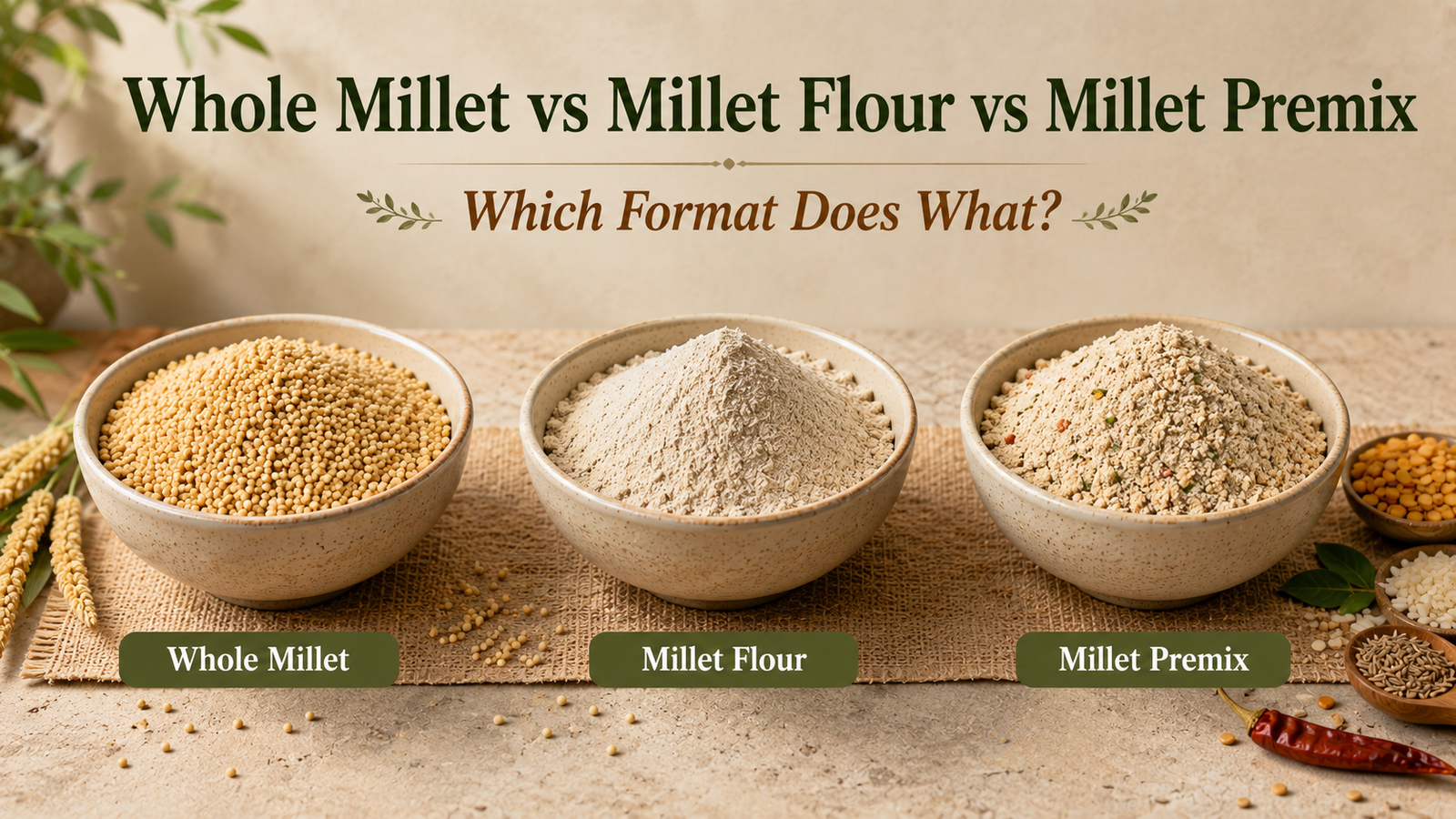 Whole Millet vs Millet Flour vs Millet Premix

Which Format Does What?

Whole Millet

Millet Flour

Millet Premix